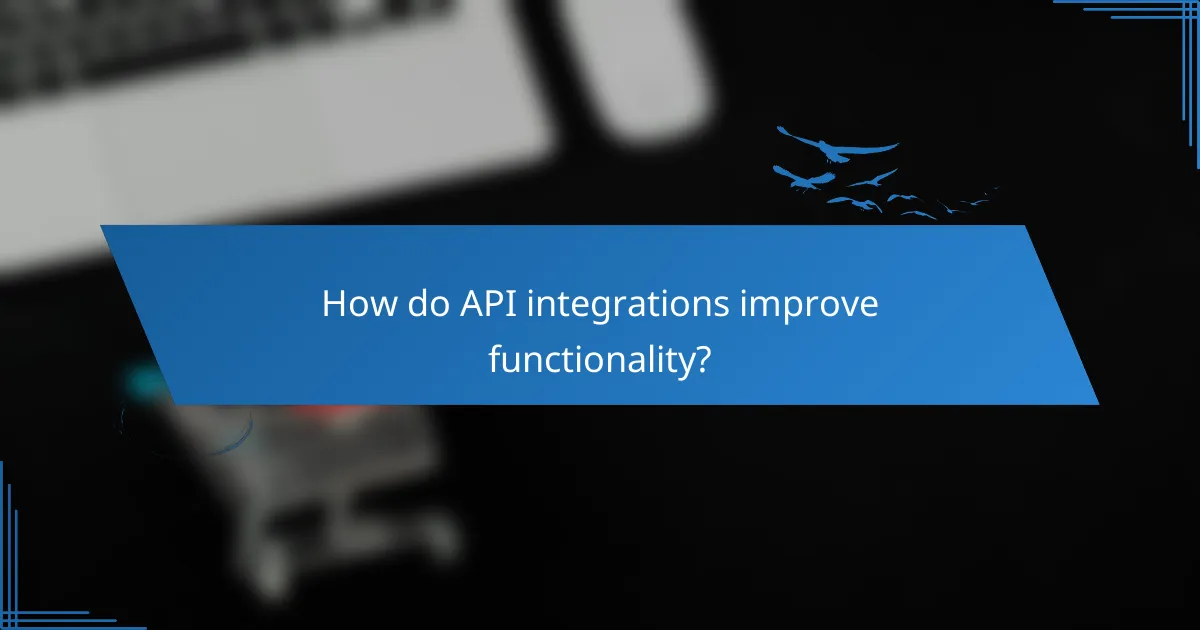 How do API integrations improve functionality?